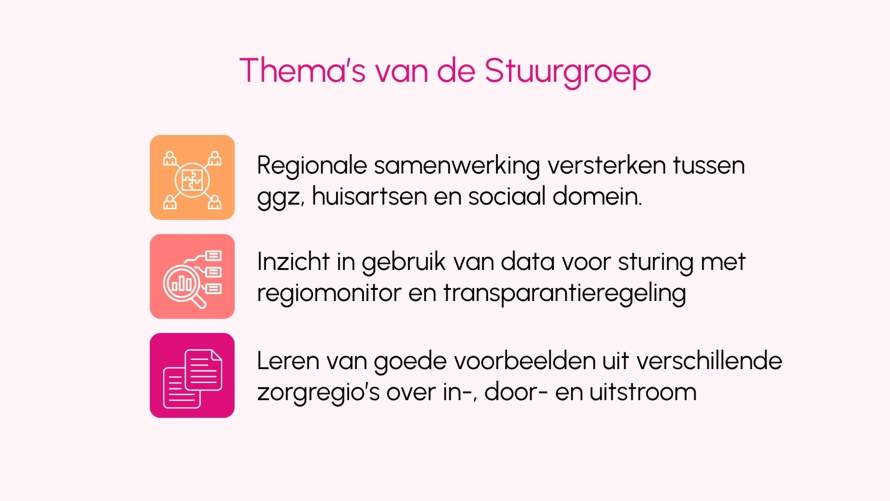 Thema's van de Stuurgroep

Regionale samenwerking versterken tussen ggz, huisartsen en sociaal domein.

Inzicht in gebruik van data voor sturing met regiomonitor en transparantieregeling

Leren van goede voorbeelden uit verschillende zorgregio's over in-, door- en uitstroom